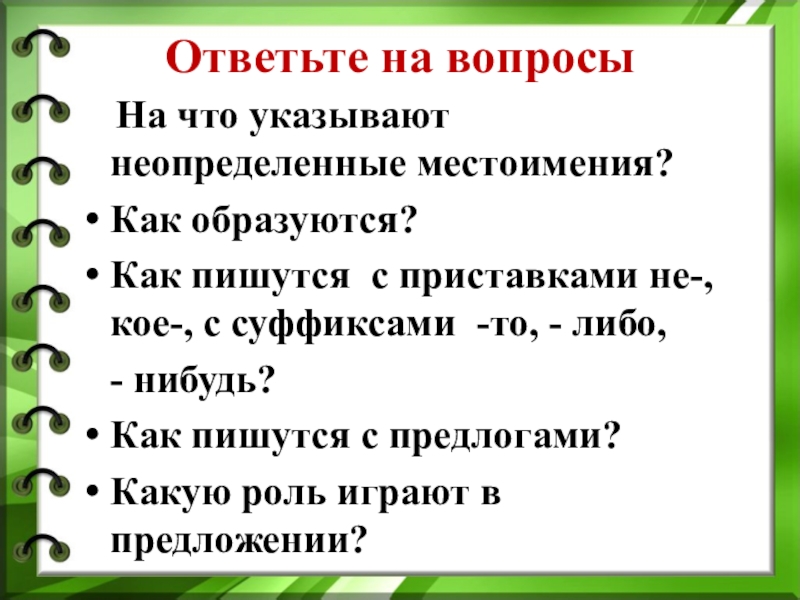 Ответьте на вопросы

На что указывают неопределенные местоимения?

• Как образуются?

• Как пишутся с приставками не-, кое-, с суффиксами -то, - либо, - нибудь?

• Как пишутся с предлогами?

• Какую роль играют в предложении?